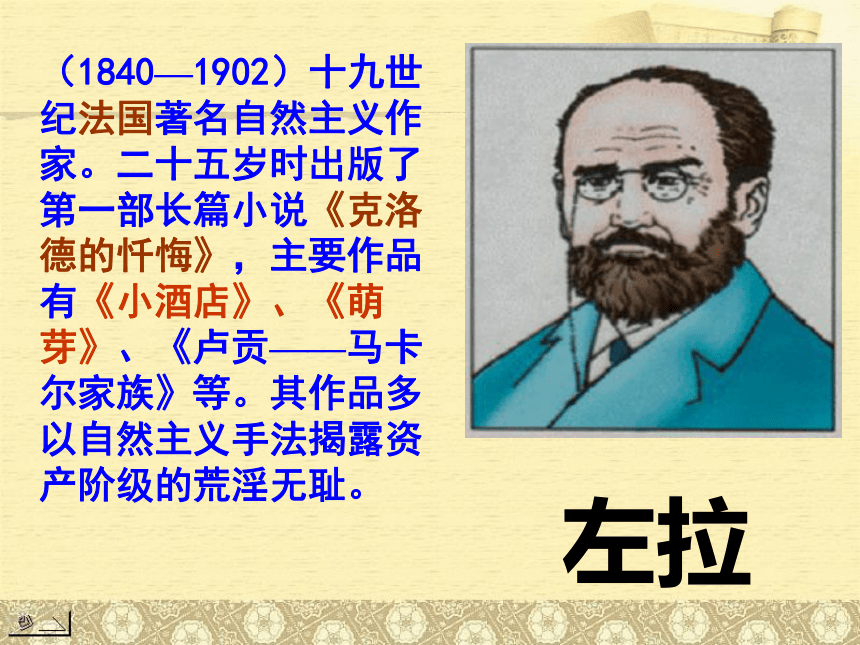 （1840—1902）十九世纪法国著名自然主义作家。二十五岁时出版了第一部长篇小说《克洛德的忏悔》，主要作品有《小酒店》、《萌芽》、《卢贡——马卡尔家族》等。其作品多以自然主义手法揭露资产阶级的荒淫无耻。

左拉